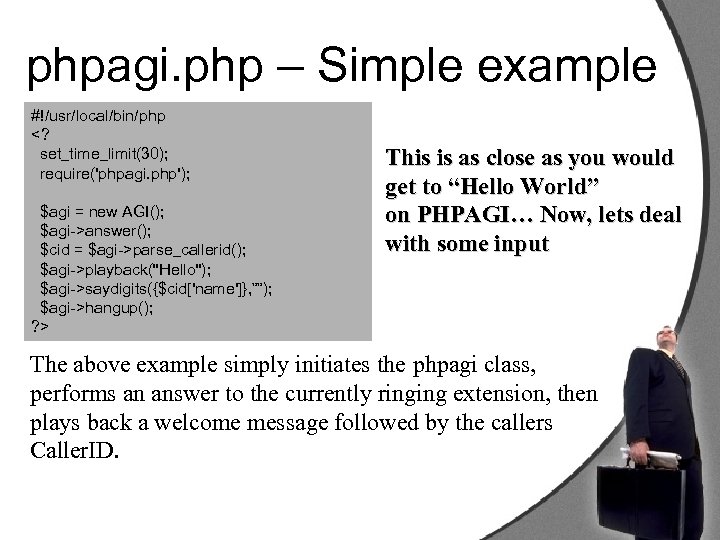 phpagi.php – Simple example

#!/usr/local/bin/php
<?
 set_time_limit(30);
 require('phpagi.php');

 $agi = new AGI();
 $agi->answer();
 $cid = $agi->parse_callerid();
 $agi->playback("Hello");
 $agi->saydigits({$cid['name']},"");
 $agi->hangup();
?>

This is as close as you would get to “Hello World” on PHPAGI… Now, lets deal with some input

The above example simply initiates the phpagi class, performs an answer to the currently ringing extension, then plays back a welcome message followed by the callers CallerID.